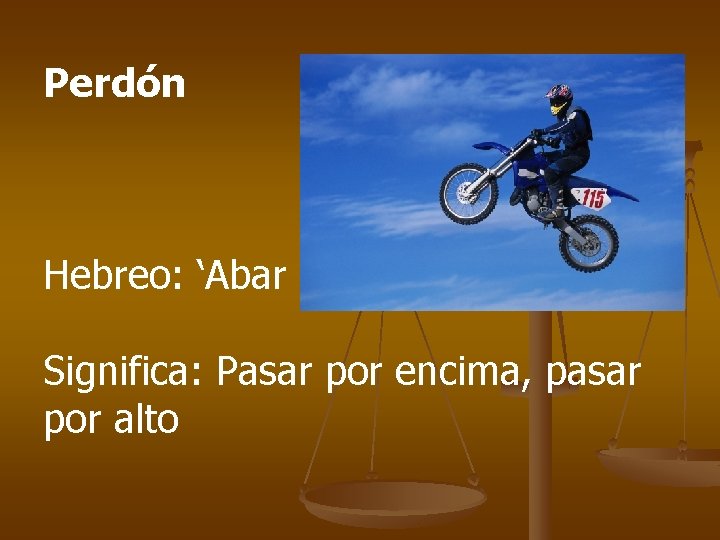 Perdón

115

Hebreo: ‘Abar

Significa: Pasar por encima, pasar por alto